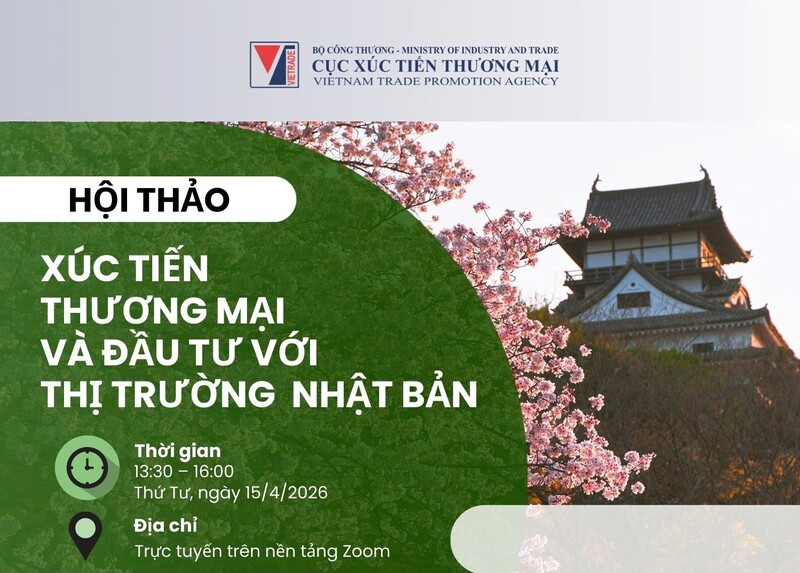 VIETRADE

BỘ CÔNG THƯƠNG - MINISTRY OF INDUSTRY AND TRADE
CỤC XÚC TIẾN THƯƠNG MẠI
VIETNAM TRADE PROMOTION AGENCY

HỘI THẢO

XÚC TIẾN THƯƠNG MẠI VÀ ĐẦU TƯ VỚI THỊ TRƯỜNG NHẬT BẢN

Thời gian
13:30 – 16:00
Thứ Tư, ngày 15/4/2026

Địa chỉ
Trực tuyến trên nền tảng Zoom